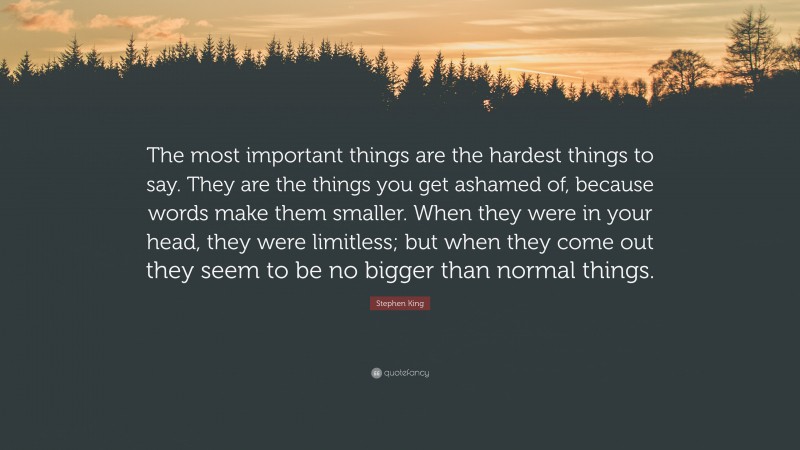 The most important things are the hardest things to say. They are the things you get ashamed of, because words make them smaller. When they were in your head, they were limitless; but when they come out they seem to be no bigger than normal things.

Stephen King

quotefancy